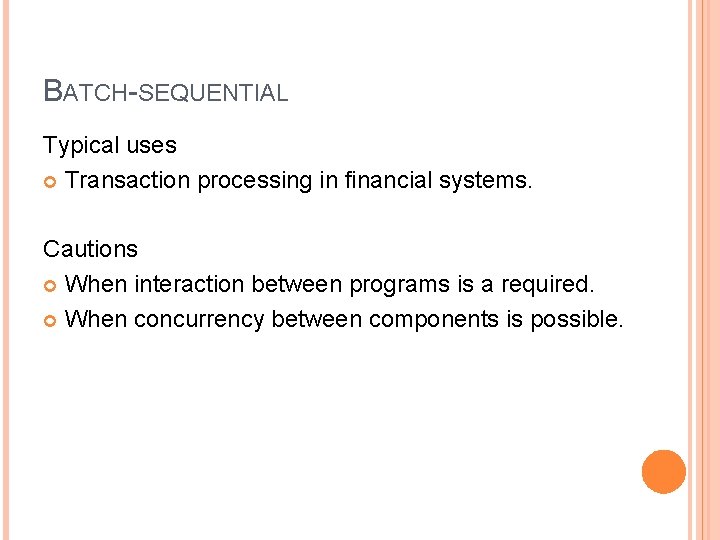 BATCH-SEQUENTIAL

Typical uses

Transaction processing in financial systems.

Cautions

When interaction between programs is a required.

When concurrency between components is possible.